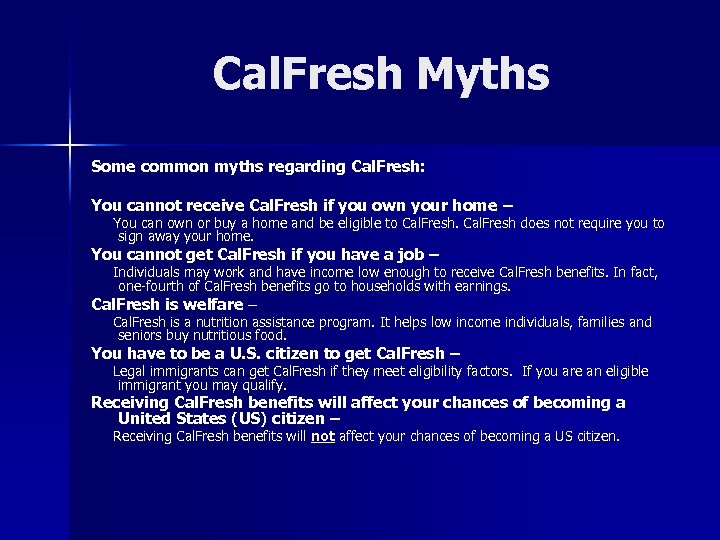 CalFresh Myths

Some common myths regarding CalFresh:

You cannot receive CalFresh if you own your home –
You can own or buy a home and be eligible to CalFresh. CalFresh does not require you to sign away your home.

You cannot get CalFresh if you have a job –
Individuals may work and have income low enough to receive CalFresh benefits. In fact, one-fourth of CalFresh benefits go to households with earnings.

CalFresh is welfare –
CalFresh is a nutrition assistance program. It helps low income individuals, families and seniors buy nutritious food.

You have to be a U.S. citizen to get CalFresh –
Legal immigrants can get CalFresh if they meet eligibility factors. If you are an eligible immigrant you may qualify.

Receiving CalFresh benefits will affect your chances of becoming a United States (US) citizen –
Receiving CalFresh benefits will not affect your chances of becoming a US citizen.